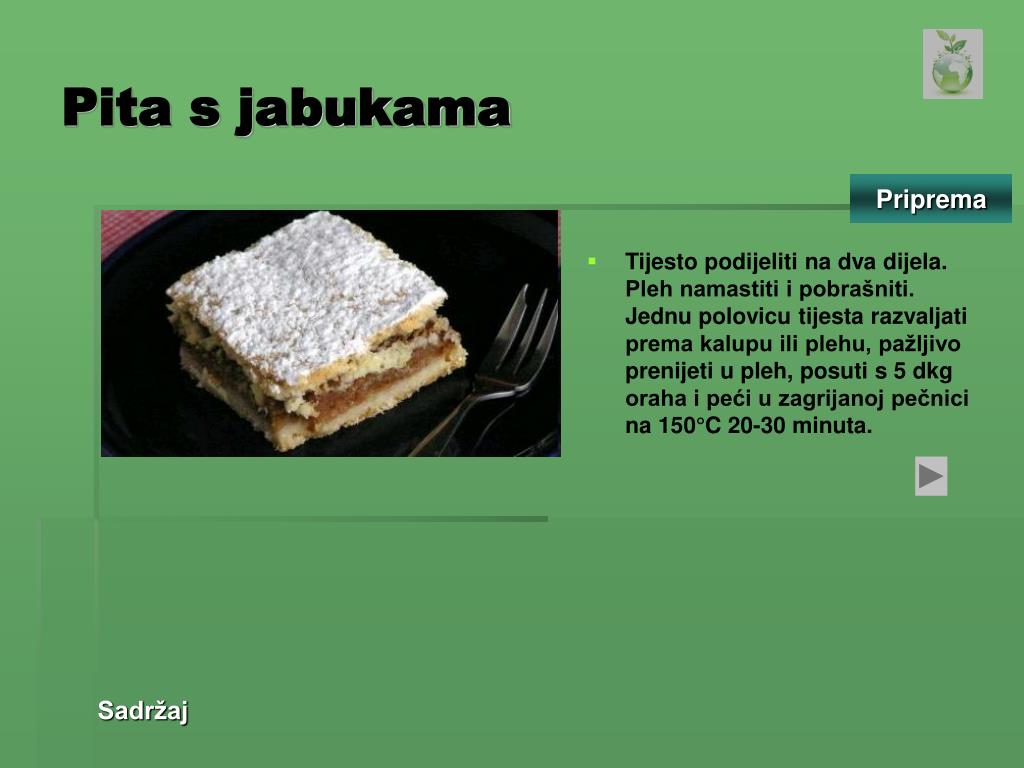 Pita s jabukama

Priprema

Tijesto podijeliti na dva dijela. Pleh namastiti i pobrašniti. Jednu polovicu tijesta razvaljati prema kalupu ili plehu, pažljivo prenijeti u pleh, posuti s 5 dkg oraha i peći u zagrijanoj pečnici na 150°C 20-30 minuta.

Sadržaj